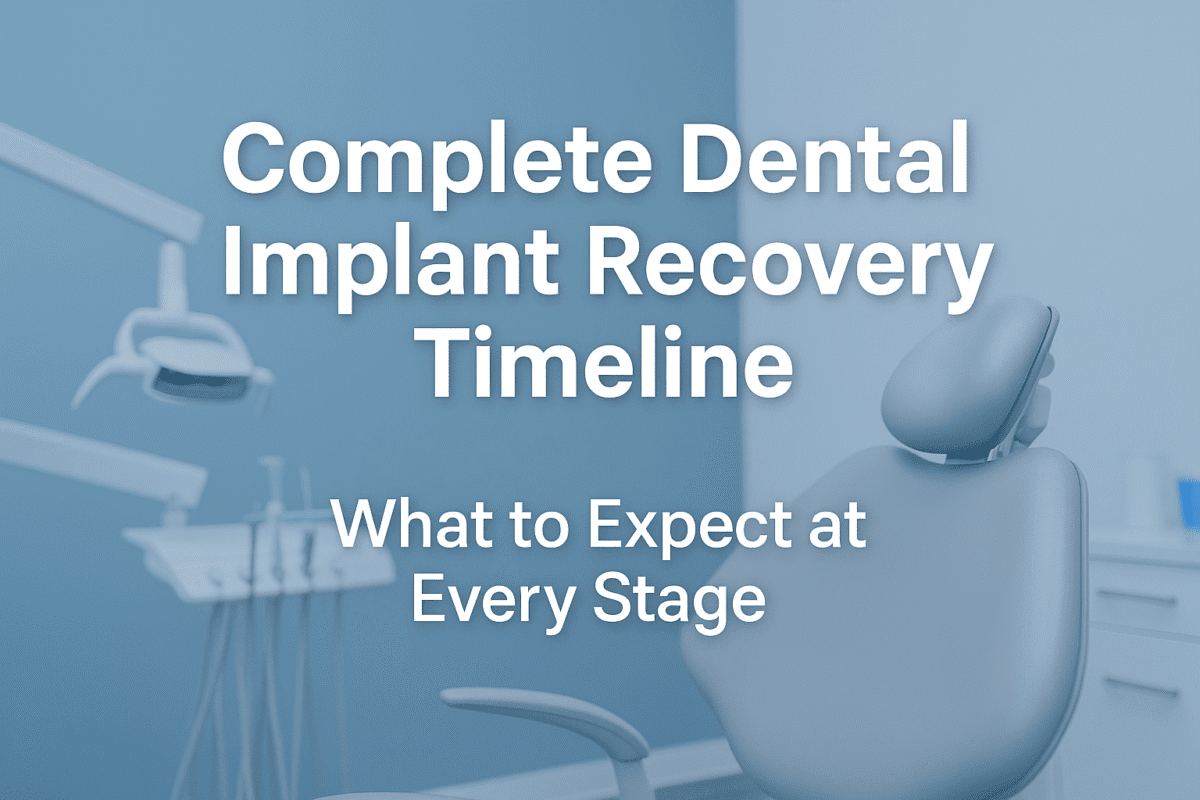 Complete Dental Implant Recovery Timeline

What to Expect at Every Stage